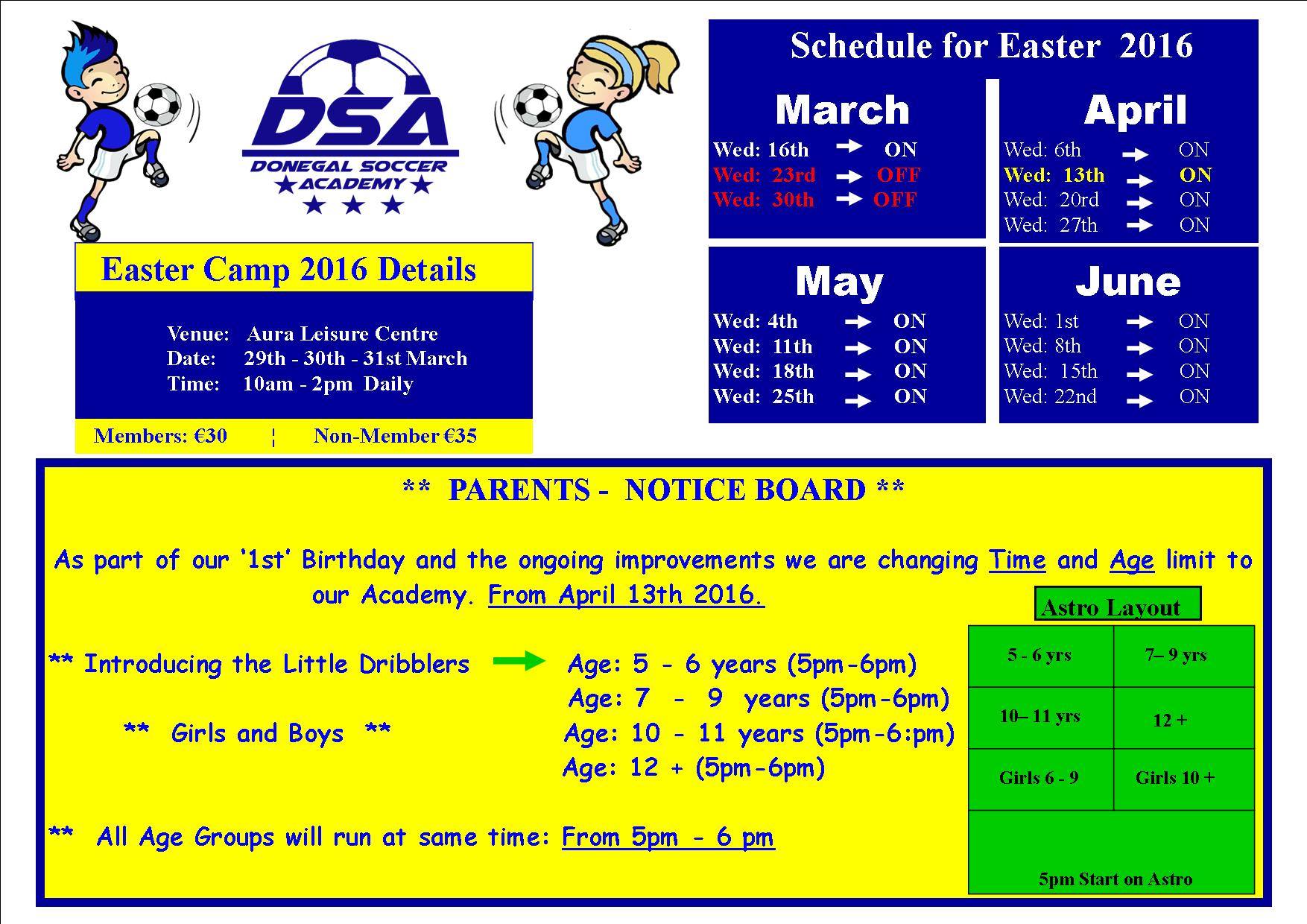 DSA
DONEGAL SOCCER ACADEMY

Easter Camp 2016 Details

Venue: Aura Leisure Centre
Date: 29th - 30th - 31st March
Time: 10am - 2pm Daily

Members: €30 ¦ Non-Member €35

Schedule for Easter 2016

March
Wed: 16th → ON
Wed: 23rd → OFF
Wed: 30th → OFF

April
Wed: 6th → ON
Wed: 13th → ON
Wed: 20rd → ON
Wed: 27th → ON

May
Wed: 4th → ON
Wed: 11th → ON
Wed: 18th → ON
Wed: 25th → ON

June
Wed: 1st → ON
Wed: 8th → ON
Wed: 15th → ON
Wed: 22nd → ON

** PARENTS - NOTICE BOARD **

As part of our '1st' Birthday and the ongoing improvements we are changing Time and Age limit to our Academy. From April 13th 2016.

** Introducing the Little Dribblers → Age: 5 - 6 years (5pm-6pm)
Age: 7 - 9 years (5pm-6pm)
** Girls and Boys ** Age: 10 - 11 years (5pm-6:pm)
Age: 12 + (5pm-6pm)

** All Age Groups will run at same time: From 5pm - 6 pm

Astro Layout

| 5 - 6 yrs | 7– 9 yrs |
|---|---|
| 10– 11 yrs | 12 + |
| Girls 6 - 9 | Girls 10 + |

5pm Start on Astro